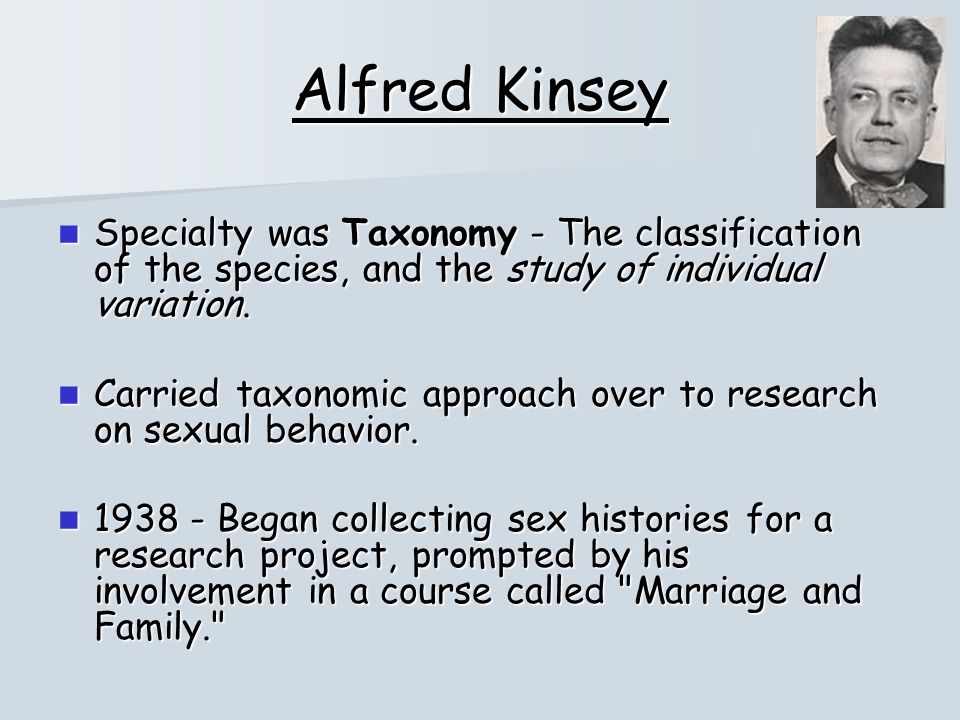 Alfred Kinsey

Specialty was Taxonomy - The classification of the species, and the study of individual variation.

Carried taxonomic approach over to research on sexual behavior.

1938 - Began collecting sex histories for a research project, prompted by his involvement in a course called "Marriage and Family."